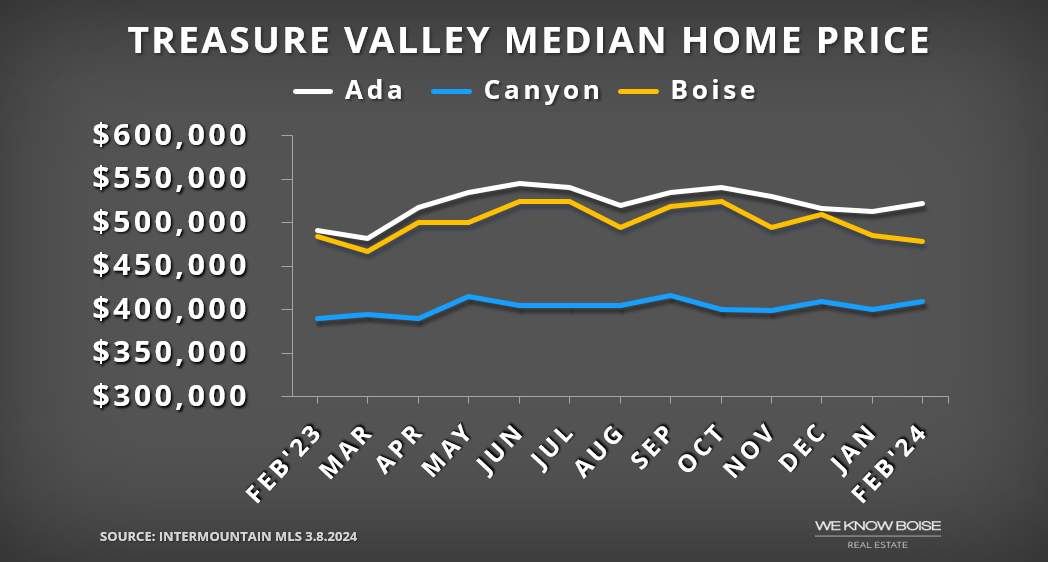 TREASURE VALLEY MEDIAN HOME PRICE

Ada Canyon Boise

$600,000
$550,000
$500,000
$450,000
$400,000
$350,000
$300,000

FEB'23 MAR APR MAY JUN JUL AUG SEP OCT NOV DEC JAN FEB'24

SOURCE: INTERMOUNTAIN MLS 3.8.2024

WE KNOW BOISE
REAL ESTATE